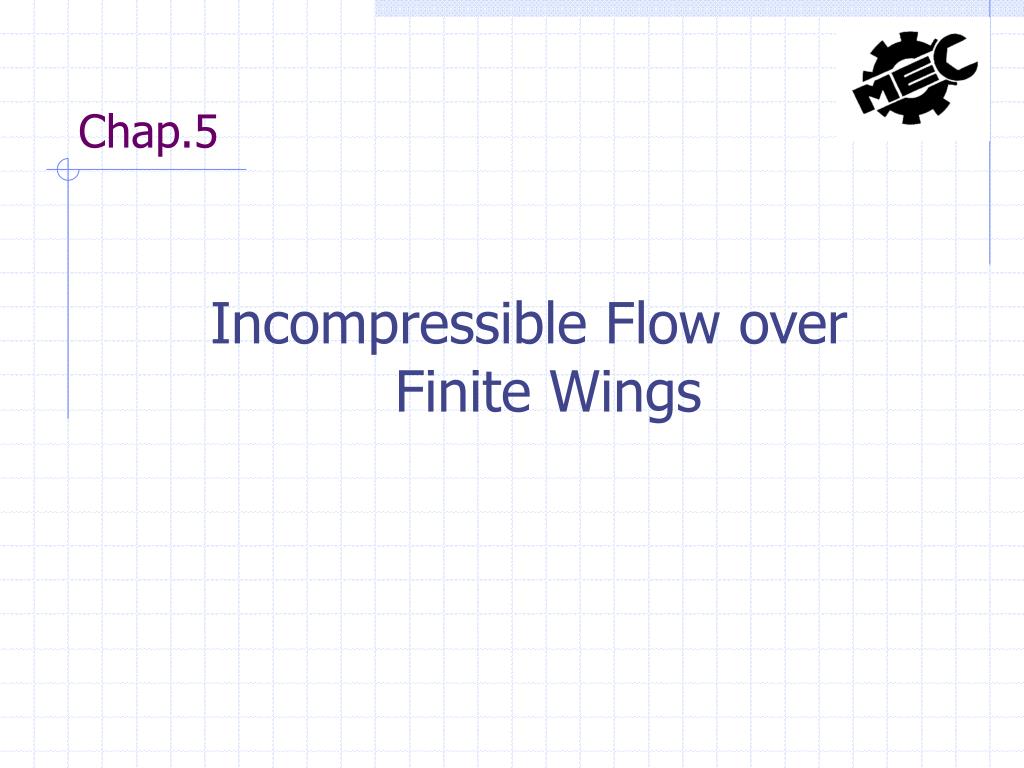 MEC

Chap.5

Incompressible Flow over Finite Wings